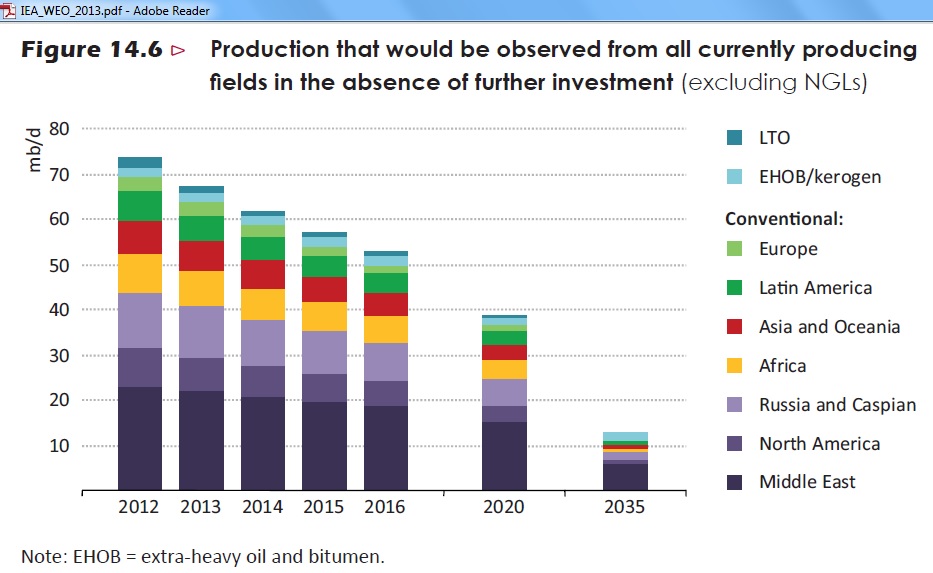 IEA_WEO_2013.pdf - Adobe Reader

Figure 14.6 ▷ Production that would be observed from all currently producing fields in the absence of further investment (excluding NGLs)

mb/d
80
70
60
50
40
30
20
10

2012 2013 2014 2015 2016 2020 2035

LTO
EHOB/kerogen
Conventional:
Europe
Latin America
Asia and Oceania
Africa
Russia and Caspian
North America
Middle East

Note: EHOB = extra-heavy oil and bitumen.